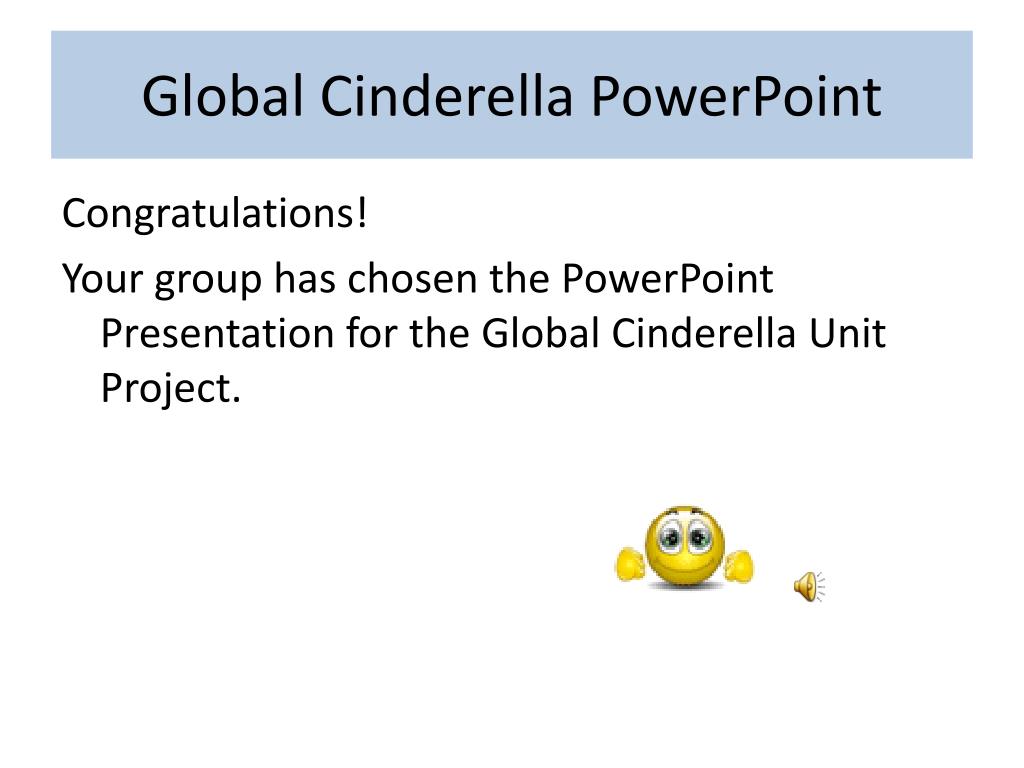 Global Cinderella PowerPoint

Congratulations!

Your group has chosen the PowerPoint Presentation for the Global Cinderella Unit Project.